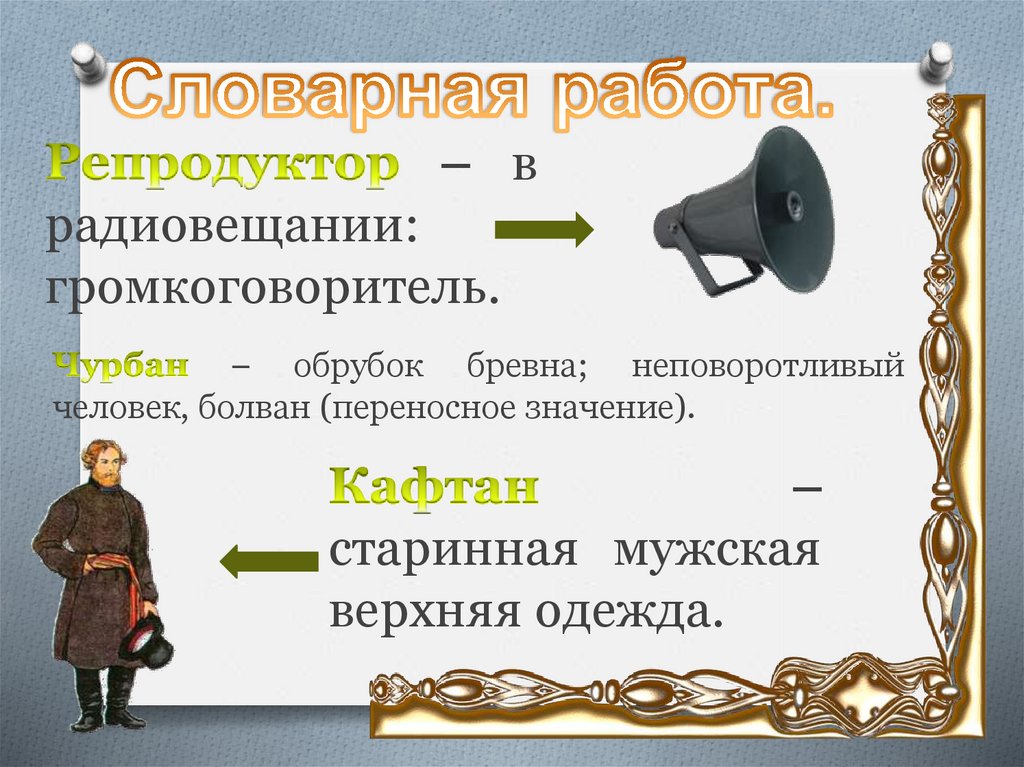 Словарная работа.

Репродуктор – в радиовещании: громкоговоритель.

Чурбан – обрубок бревна; неповоротливый человек, болван (переносное значение).

Кафтан – старинная мужская верхняя одежда.